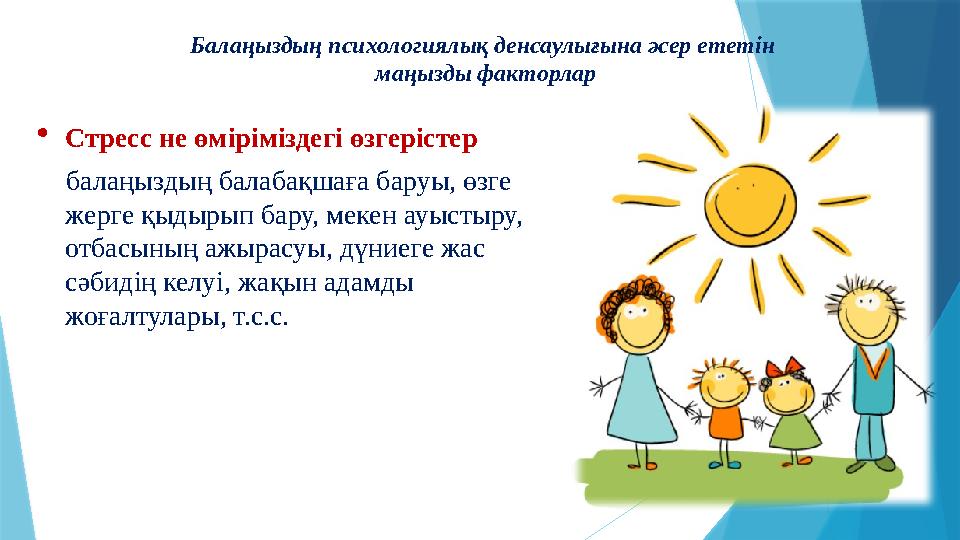 Балаңыздың психологиялық денсаулығына әсер ететін маңызды факторлар

• Стресс не өміріміздегі өзгерістер

балаңыздың балабақшаға баруы, өзге жерге қыдырып бару, мекен ауыстыру, отбасының ажырасуы, дүниеге жас сәбидің келуі, жақын адамды жоғалтулары, т.с.с.